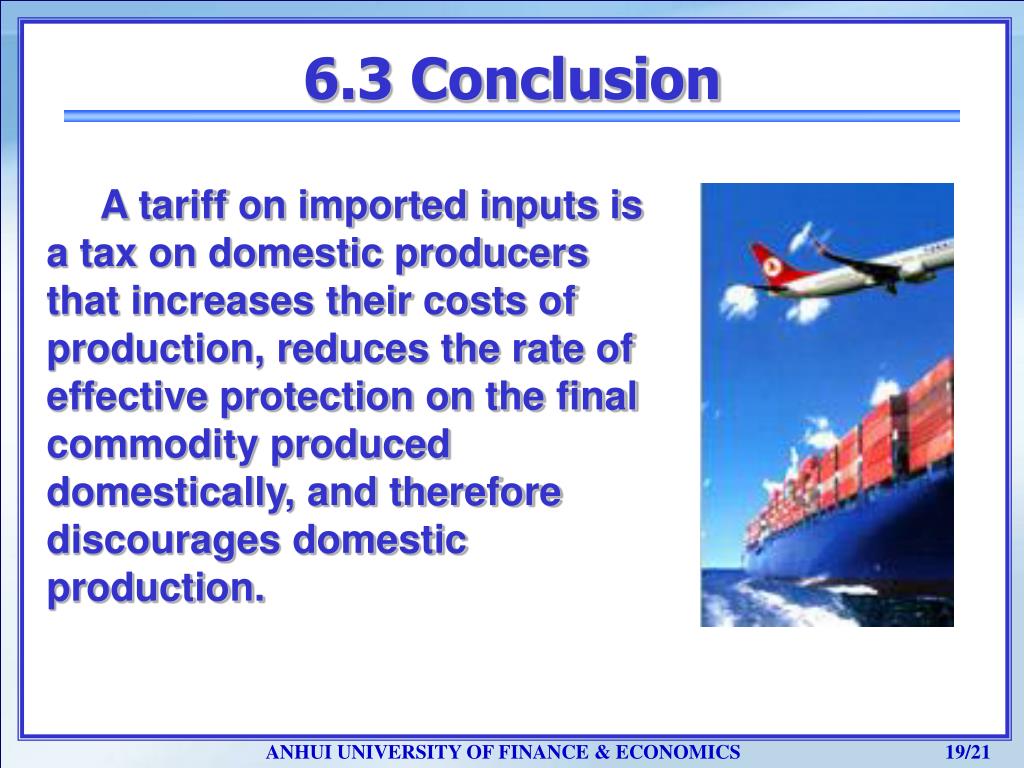 6.3 Conclusion

A tariff on imported inputs is a tax on domestic producers that increases their costs of production, reduces the rate of effective protection on the final commodity produced domestically, and therefore discourages domestic production.

ANHUI UNIVERSITY OF FINANCE & ECONOMICS

19/21